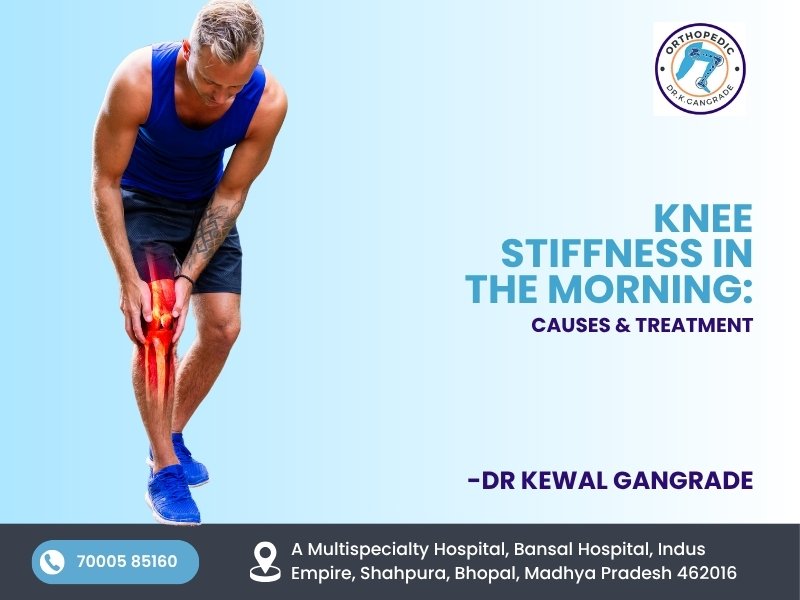 ORTHOPEDIC
DR.K.GANGRADE

KNEE STIFFNESS IN THE MORNING:
CAUSES & TREATMENT

-DR KEWAL GANGRADE

70005 85160

A Multispecialty Hospital, Bansal Hospital, Indus Empire, Shahpura, Bhopal, Madhya Pradesh 462016